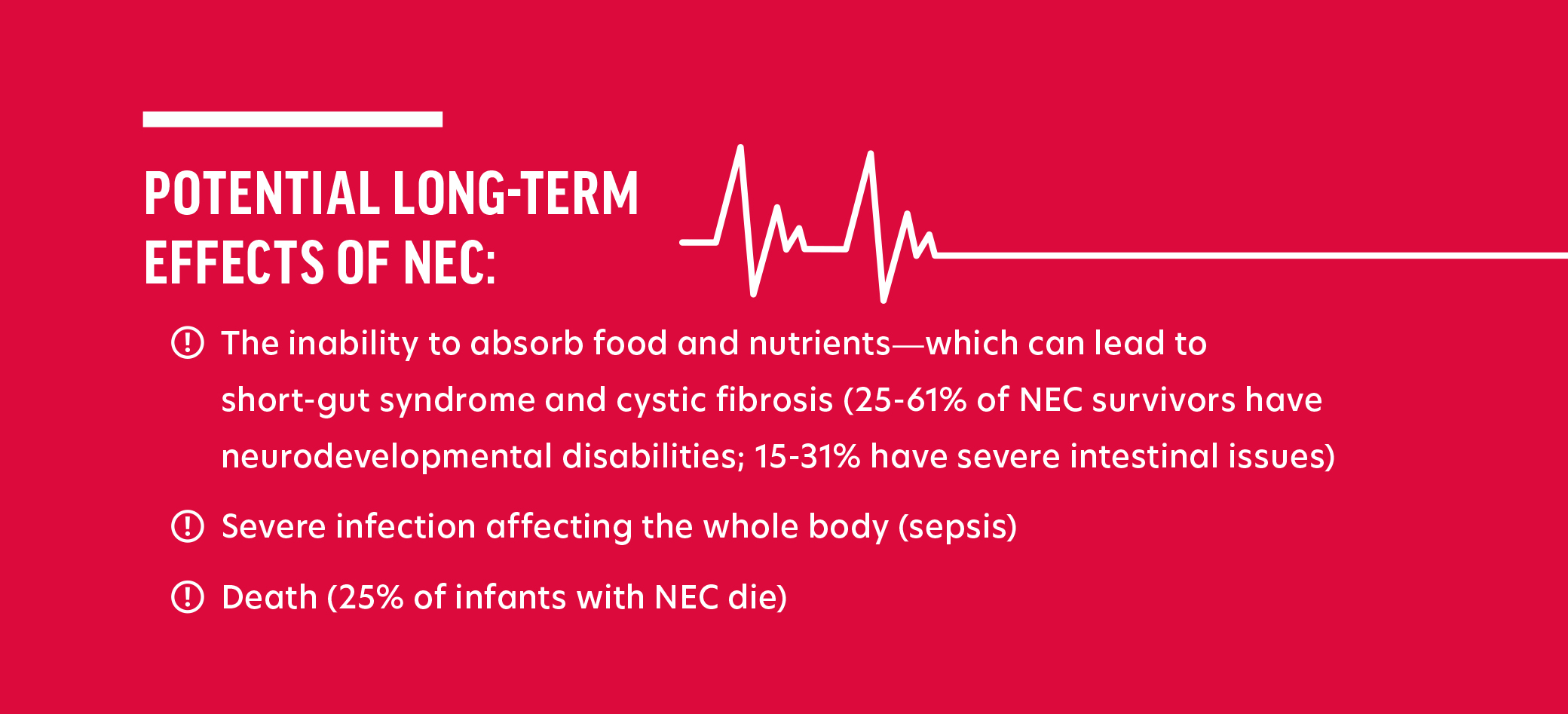 POTENTIAL LONG-TERM EFFECTS OF NEC:

The inability to absorb food and nutrients—which can lead to short-gut syndrome and cystic fibrosis (25-61% of NEC survivors have neurodevelopmental disabilities; 15-31% have severe intestinal issues)

Severe infection affecting the whole body (sepsis)

Death (25% of infants with NEC die)